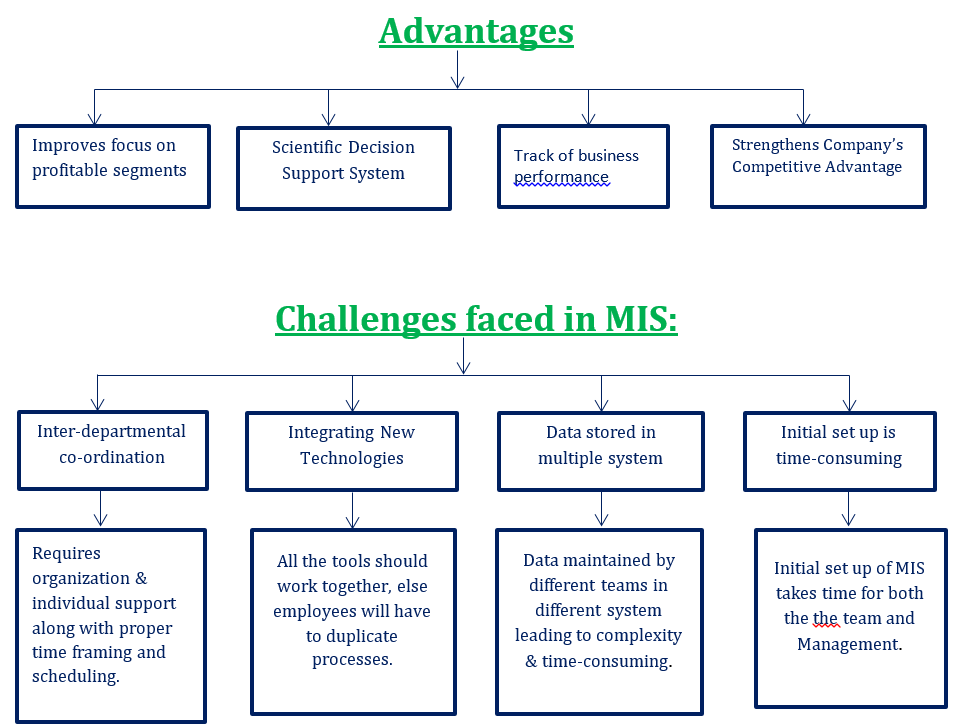 Advantages

Improves focus on profitable segments

Scientific Decision Support System

Track of business performance

Strengthens Company's Competitive Advantage

Challenges faced in MIS:

Inter-departmental co-ordination

Integrating New Technologies

Data stored in multiple system

Initial set up is time-consuming

Requires organization & individual support along with proper time framing and scheduling.

All the tools should work together, else employees will have to duplicate processes.

Data maintained by different teams in different system leading to complexity & time-consuming.

Initial set up of MIS takes time for both the the team and Management.